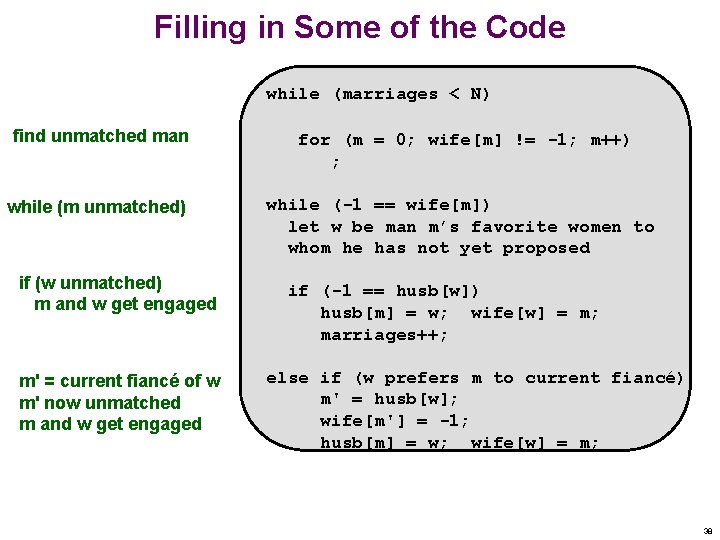 Filling in Some of the Code

find unmatched man

while (m unmatched)

if (w unmatched)
m and w get engaged

m' = current fiancé of w
m' now unmatched
m and w get engaged

while (marriages < N)

for (m = 0; wife[m] != -1; m++)
;

while (-1 == wife[m])
let w be man m's favorite women to whom he has not yet proposed

if (-1 == husb[w])
husb[m] = w; wife[w] = m;
marriages++;

else if (w prefers m to current fiancé)
m' = husb[w];
wife[m'] = -1;
husb[m] = w; wife[w] = m;

38